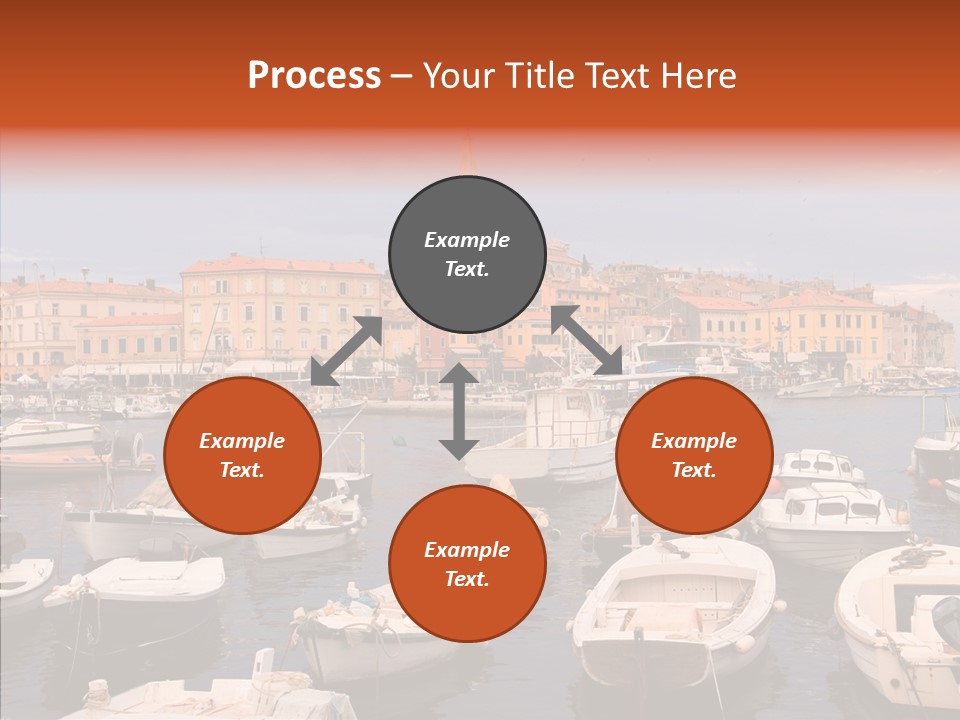 Process – Your Title Text Here

Example Text.

Example Text.

Example Text.

Example Text.